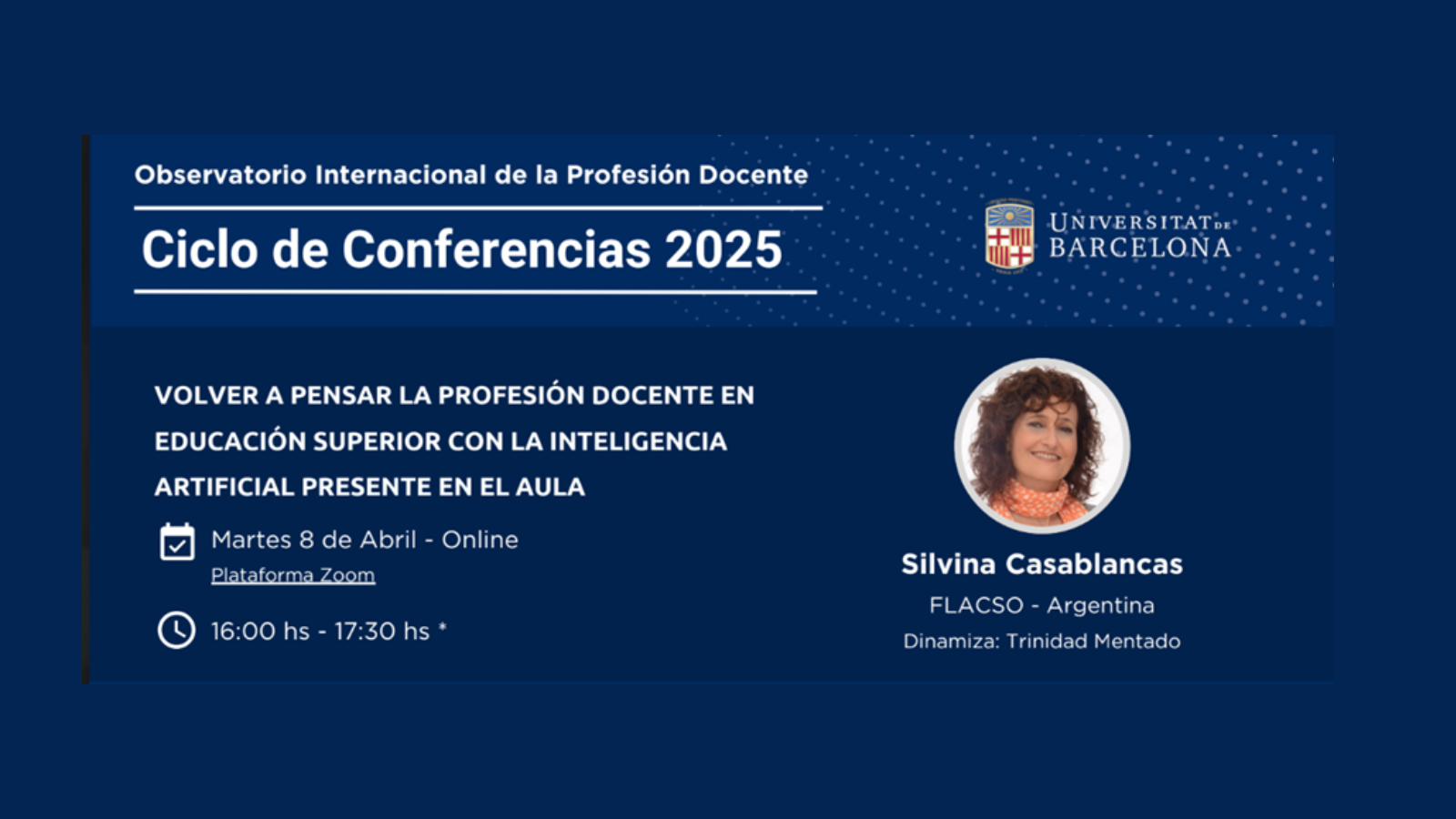 Observatorio Internacional de la Profesión Docente

Ciclo de Conferencias 2025

UNIVERSITAT DE BARCELONA

VOLVER A PENSAR LA PROFESIÓN DOCENTE EN EDUCACIÓN SUPERIOR CON LA INTELIGENCIA ARTIFICIAL PRESENTE EN EL AULA

Martes 8 de Abril - Online
Plataforma Zoom

16:00 hs - 17:30 hs *

Silvina Casablancas
FLACSO - Argentina
Dinamiza: Trinidad Mentado